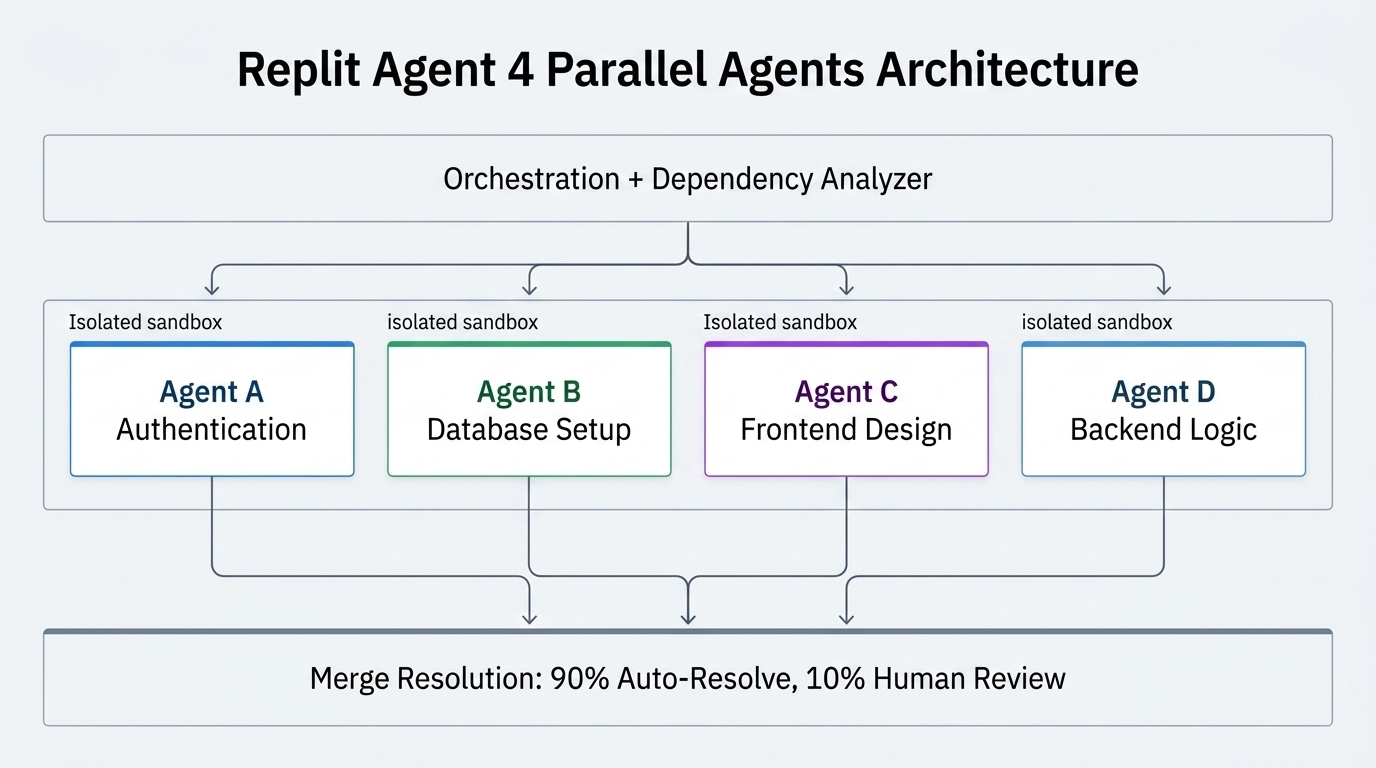 Replit Agent 4 Parallel Agents Architecture

Orchestration + Dependency Analyzer

Isolated sandbox

Agent A
Authentication

isolated sandbox

Agent B
Database Setup

Isolated sandbox

Agent C
Frontend Design

isolated sandbox

Agent D
Backend Logic

Merge Resolution: 90% Auto-Resolve, 10% Human Review